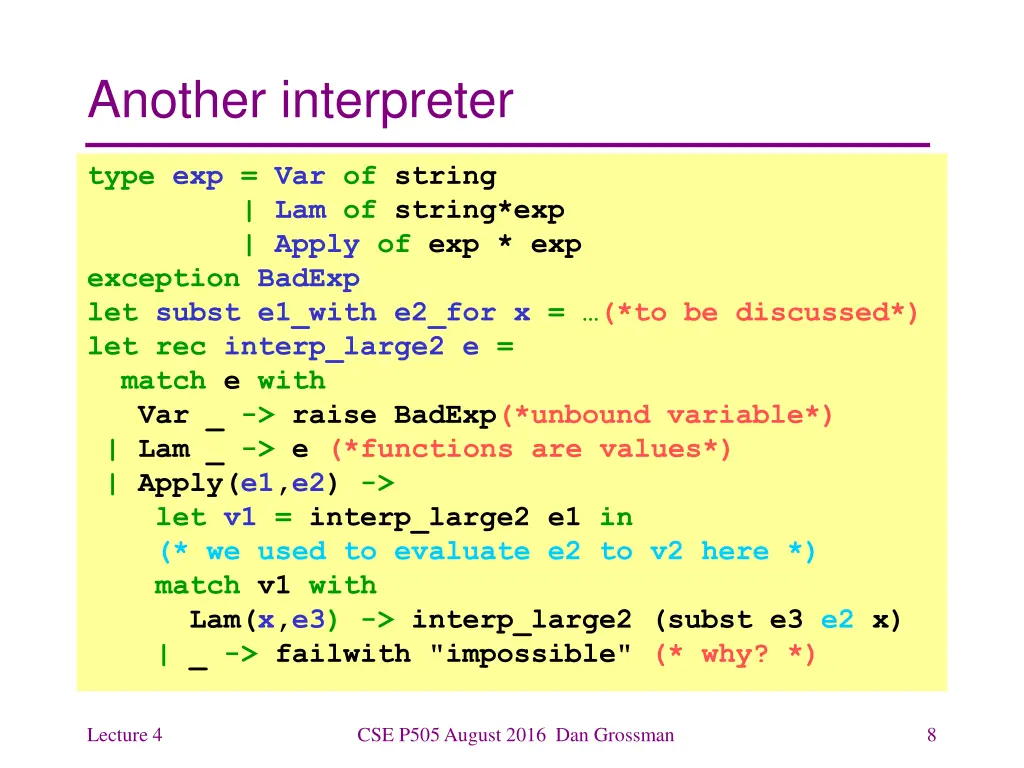 Another interpreter

type exp = Var of string
 | Lam of string*exp
 | Apply of exp * exp
exception BadExp
let subst e1_with e2_for x = …(*to be discussed*)
let rec interp_large2 e =
 match e with
 Var _ -> raise BadExp(*unbound variable*)
 | Lam _ -> e (*functions are values*)
 | Apply(e1,e2) ->
 let v1 = interp_large2 e1 in
 (* we used to evaluate e2 to v2 here *)
 match v1 with
 Lam(x,e3) -> interp_large2 (subst e3 e2 x)
 | _ -> failwith "impossible" (* why? *)

Lecture 4

CSE P505 August 2016 Dan Grossman

8